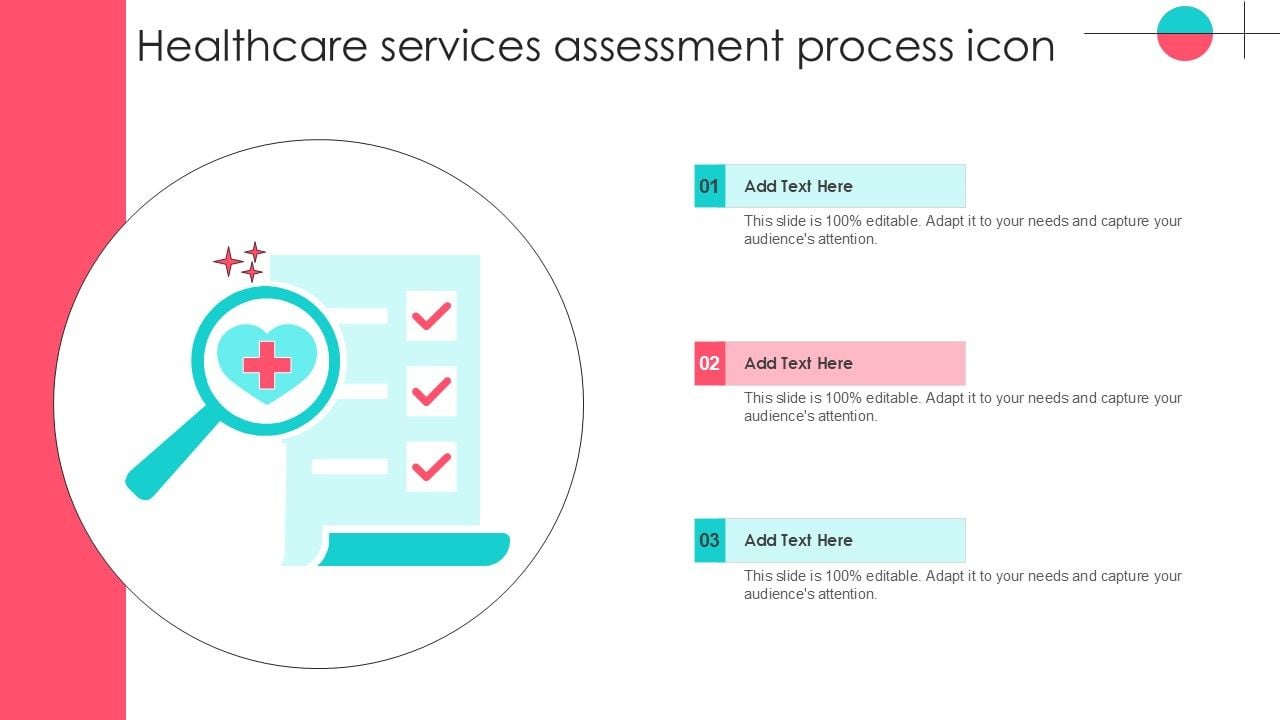 Healthcare services assessment process icon

01 Add Text Here

This slide is 100% editable. Adapt it to your needs and capture your audience's attention.

02 Add Text Here

This slide is 100% editable. Adapt it to your needs and capture your audience's attention.

03 Add Text Here

This slide is 100% editable. Adapt it to your needs and capture your audience's attention.